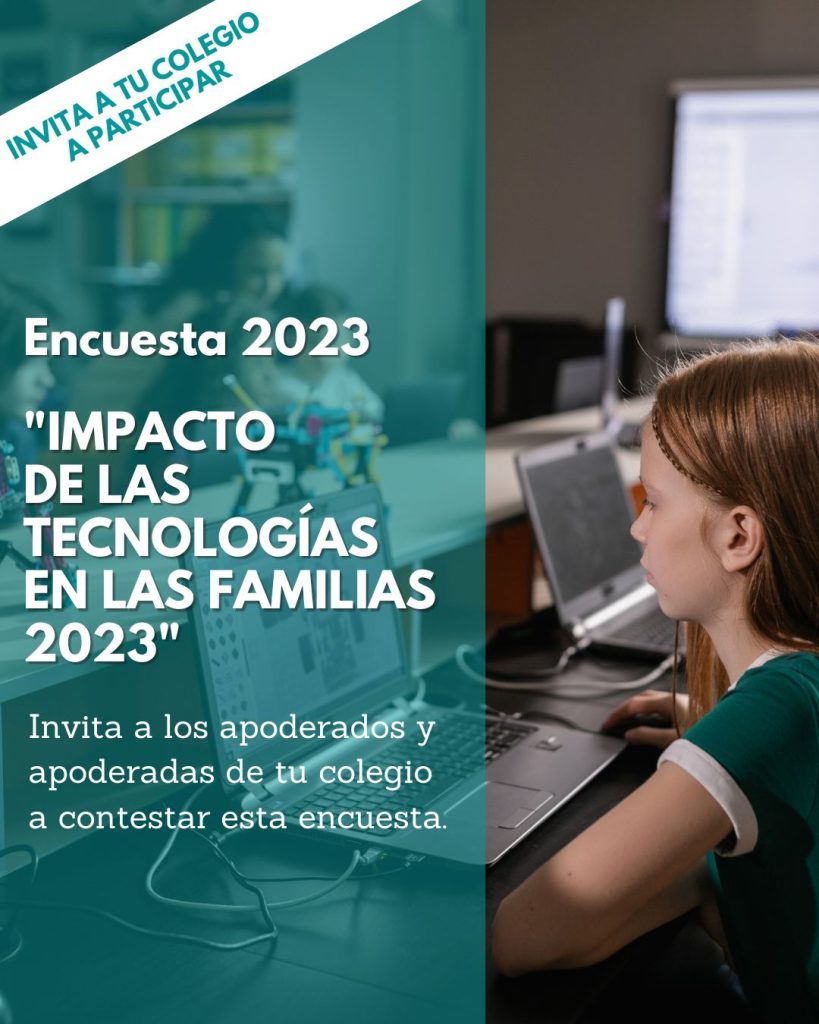 INVITA A TU COLEGIO A PARTICIPAR

Encuesta 2023

"IMPACTO DE LAS TECNOLOGÍAS EN LAS FAMILIAS 2023"

Invita a los apoderados y apoderadas de tu colegio a contestar esta encuesta.